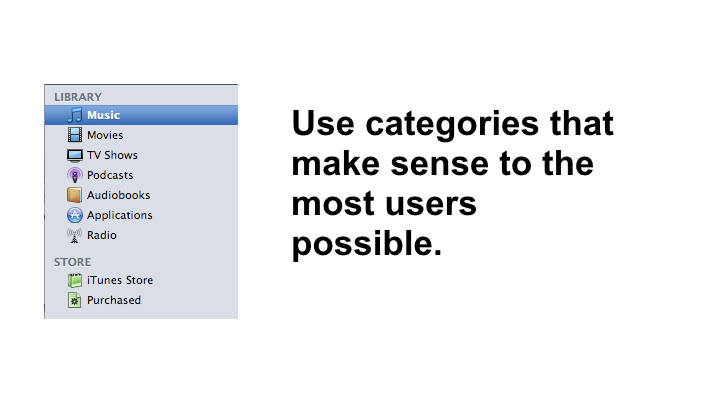 LIBRARY
Music
Movies
TV Shows
Podcasts
Audiobooks
Applications
Radio
STORE
iTunes Store
Purchased

Use categories that make sense to the most users possible.